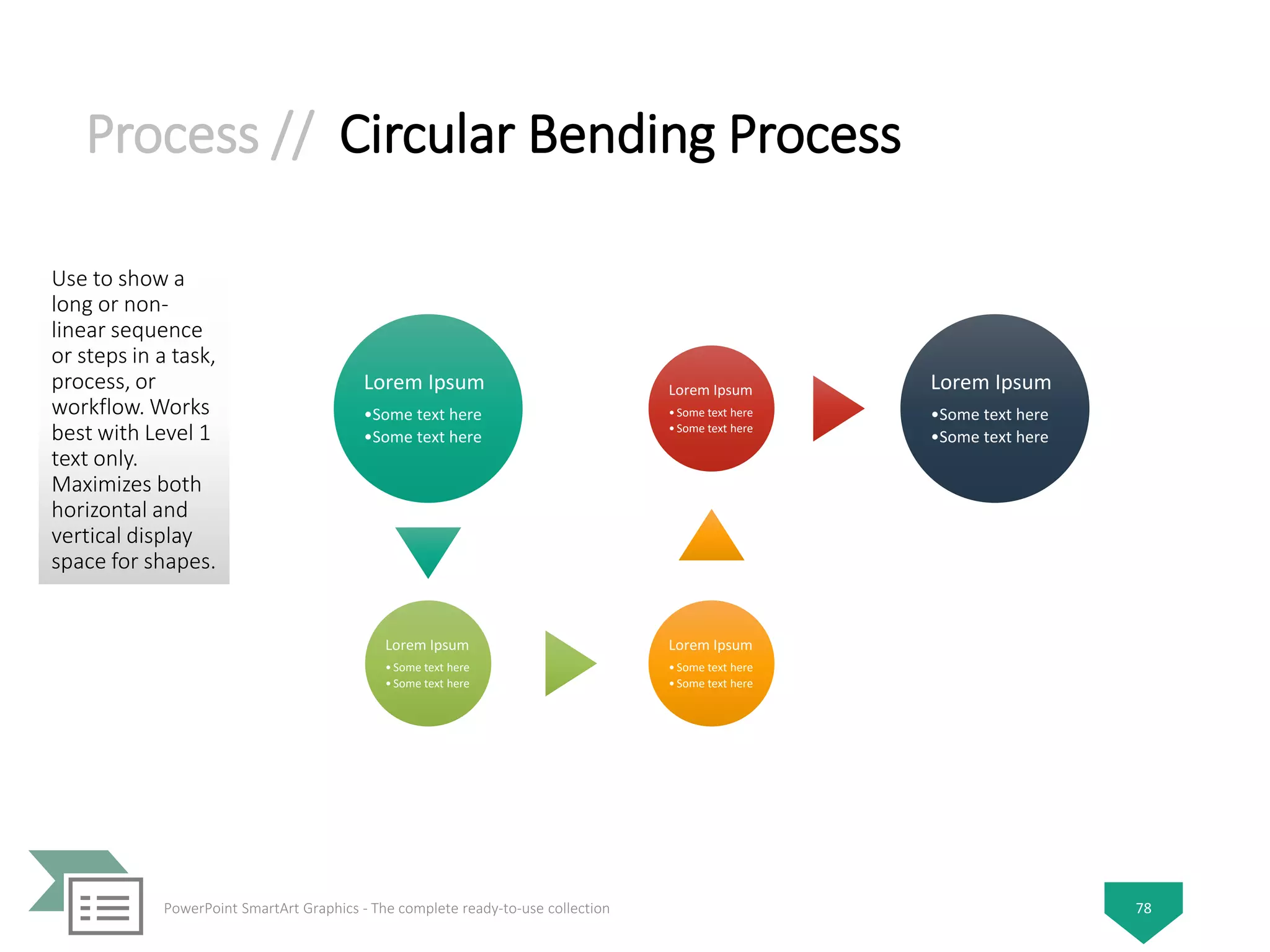 Process // Circular Bending Process

Use to show a long or non-linear sequence or steps in a task, process, or workflow. Works best with Level 1 text only. Maximizes both horizontal and vertical display space for shapes.

Lorem Ipsum
•Some text here
•Some text here

Lorem Ipsum
•Some text here
•Some text here

Lorem Ipsum
•Some text here
•Some text here

Lorem Ipsum
•Some text here
•Some text here

Lorem Ipsum
•Some text here
•Some text here

PowerPoint SmartArt Graphics - The complete ready-to-use collection

78